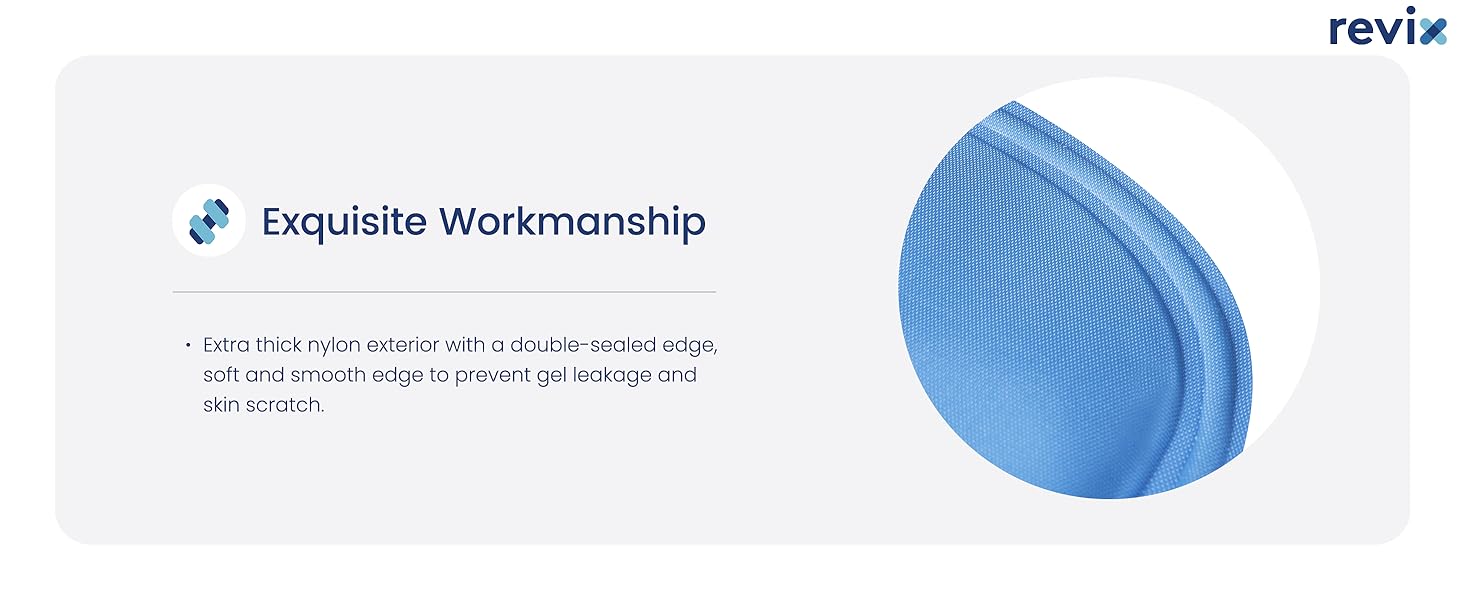 revix

Exquisite Workmanship

• Extra thick nylon exterior with a double-sealed edge, soft and smooth edge to prevent gel leakage and skin scratch.